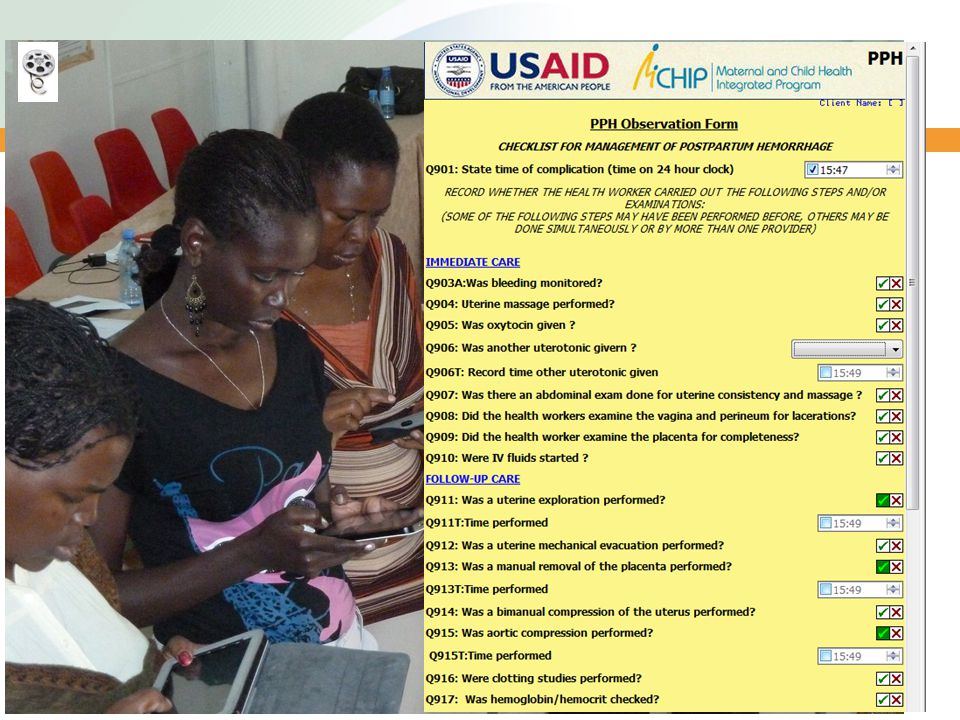 USAID FROM THE AMERICAN PEOPLE

MCHIP Maternal and Child Health Integrated Program

PPH

Client Name: [ ]

PPH Observation Form

CHECKLIST FOR MANAGEMENT OF POSTPARTUM HEMORRHAGE

Q901: State time of complication (time on 24 hour clock) 15:47

RECORD WHETHER THE HEALTH WORKER CARRIED OUT THE FOLLOWING STEPS AND/OR EXAMINATIONS: (SOME OF THE FOLLOWING STEPS MAY HAVE BEEN PERFORMED BEFORE, OTHERS MAY BE DONE SIMULTANEOUSLY OR BY MORE THAN ONE PROVIDER)

IMMEDIATE CARE

Q903A:Was bleeding monitored?

Q904: Uterine massage performed?

Q905: Was oxytocin given ?

Q906: Was another uterotonic givern ?

Q906T: Record time other uterotonic given 15:49

Q907: Was there an abdominal exam done for uterine consistency and massage ?

Q908: Did the health workers examine the vagina and perineum for lacerations?

Q909: Did the health worker examine the placenta for completeness?

Q910: Were IV fluids started ?

FOLLOW-UP CARE

Q911: Was a uterine exploration performed?

Q911T:Time performed 15:49

Q912: Was a uterine mechanical evacuation performed?

Q913: Was a manual removal of the placenta performed?

Q913T:Time performed 15:49

Q914: Was a bimanual compression of the uterus performed?

Q915: Was aortic compression performed?

Q915T:Time performed 15:49

Q916: Were clotting studies performed?

Q917: Was hemoglobin/hemocrit checked?